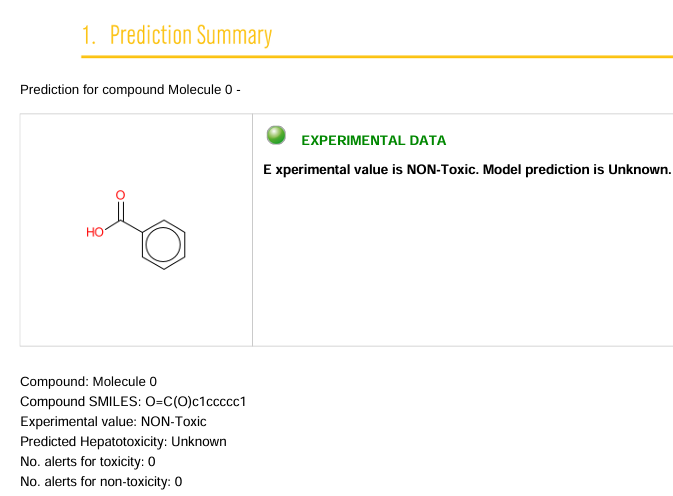 1. Prediction Summary

Prediction for compound Molecule 0 -

O

HO

EXPERIMENTAL DATA

E xperimental value is NON-Toxic. Model prediction is Unknown.

Compound: Molecule 0
Compound SMILES: O=C(O)c1ccccc1
Experimental value: NON-Toxic
Predicted Hepatotoxicity: Unknown
No. alerts for toxicity: 0
No. alerts for non-toxicity: 0